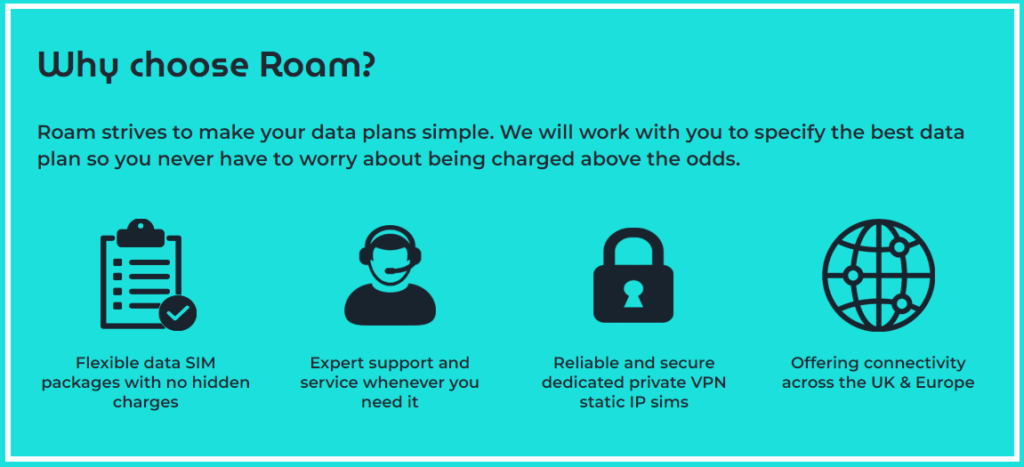 Why choose Roam?

Roam strives to make your data plans simple. We will work with you to specify the best data plan so you never have to worry about being charged above the odds.

Flexible data SIM packages with no hidden charges

Expert support and service whenever you need it

Reliable and secure dedicated private VPN static IP sims

Offering connectivity across the UK & Europe